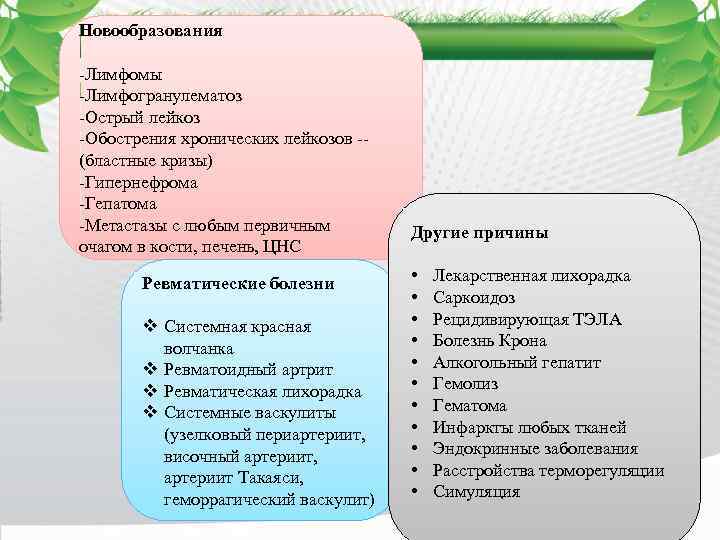 Новообразования

-Лимфомы
-Лимфогранулематоз
-Острый лейкоз
-Обострения хронических лейкозов -- (бластные кризы)
-Гипернефрома
-Гепатома
-Метастазы с любым первичным очагом в кости, печень, ЦНС

Ревматические болезни

❖ Системная красная волчанка
❖ Ревматоидный артрит
❖ Ревматическая лихорадка
❖ Системные васкулиты (узелковый периартериит, височный артериит, артериит Такаяси, геморрагический васкулит)

Другие причины

• Лекарственная лихорадка
• Саркоидоз
• Рецидивирующая ТЭЛА
• Болезнь Крона
• Алкогольный гепатит
• Гемолиз
• Гематома
• Инфаркты любых тканей
• Эндокринные заболевания
• Расстройства терморегуляции
• Симуляция